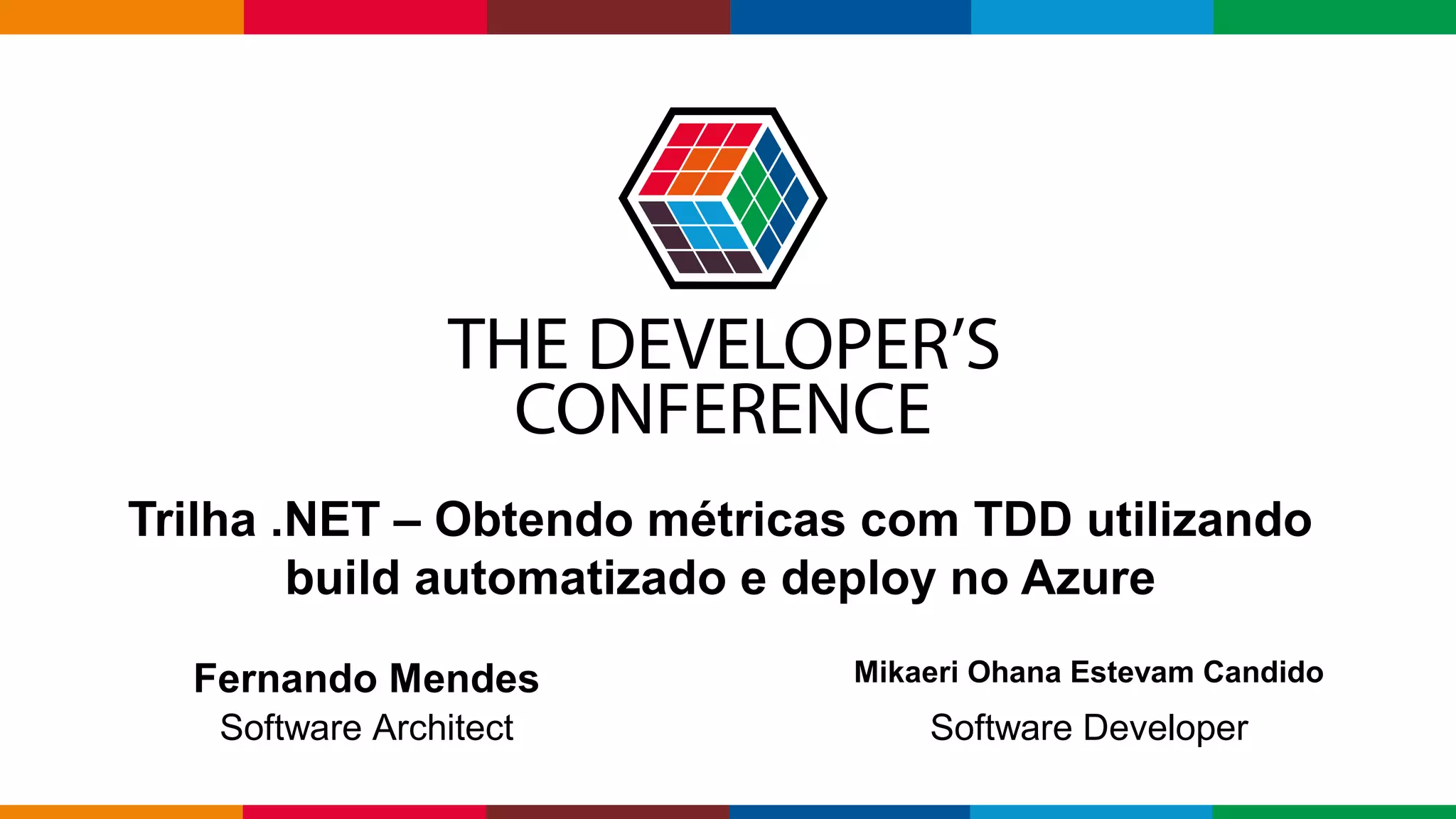 THE DEVELOPER'S CONFERENCE

Trilha .NET – Obtendo métricas com TDD utilizando build automatizado e deploy no Azure

Fernando Mendes
Software Architect

Mikaeri Ohana Estevam Candido
Software Developer